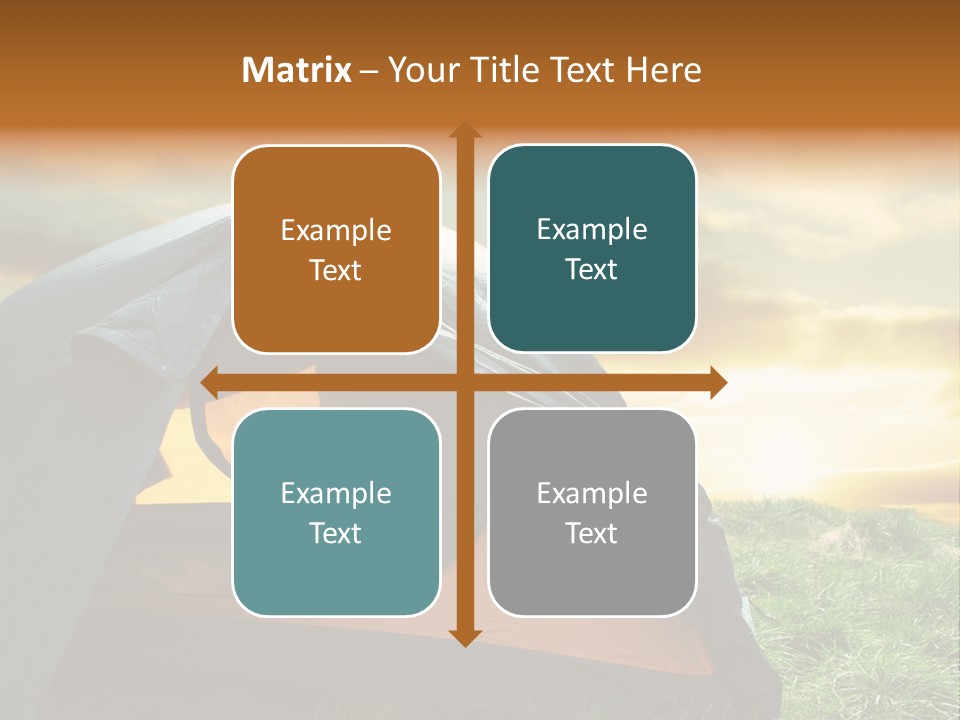 Matrix – Your Title Text Here

Example Text

Example Text

Example Text

Example Text